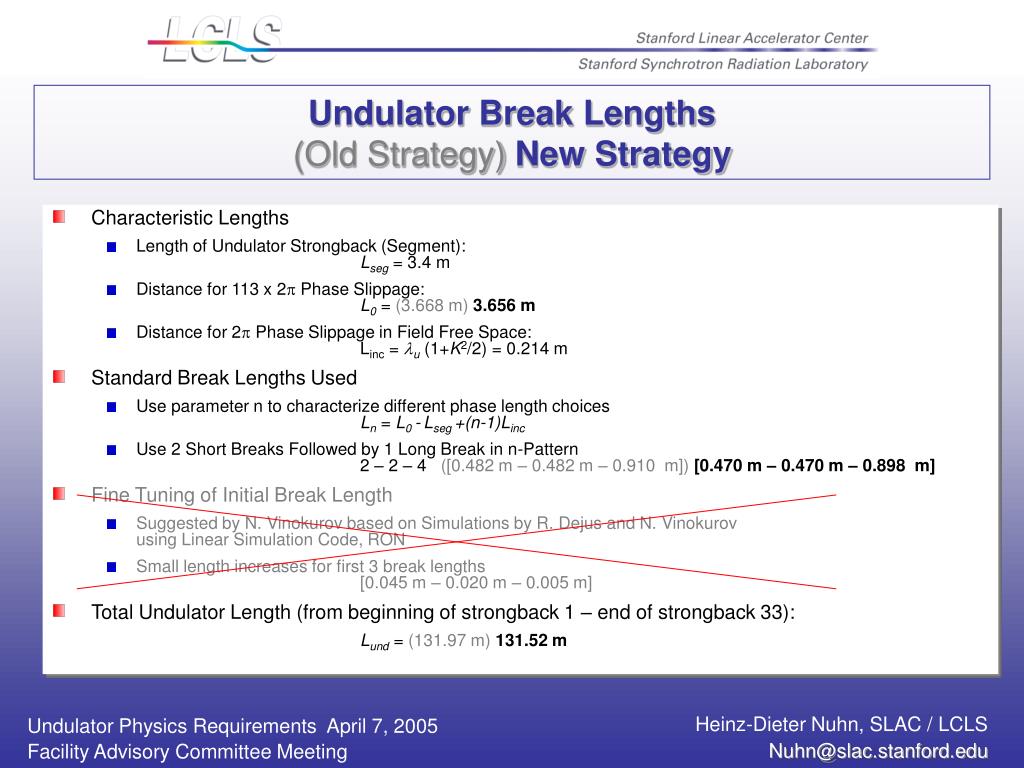 LCLS

Stanford Linear Accelerator Center

Stanford Synchrotron Radiation Laboratory

Undulator Break Lengths
(Old Strategy) New Strategy

Characteristic Lengths

Length of Undulator Strongback (Segment):
$L_{seg}$ = 3.4 m

Distance for 113 x 2$\pi$ Phase Slippage:
$L_0$ = (3.668 m) 3.656 m

Distance for 2$\pi$ Phase Slippage in Field Free Space:
$L_{inc}$ = $\lambda_u$ (1+$K^2$/2) = 0.214 m

Standard Break Lengths Used

Use parameter n to characterize different phase length choices
$L_n = L_0 - L_{seg} + (n-1)L_{inc}$

Use 2 Short Breaks Followed by 1 Long Break in n-Pattern
2 – 2 – 4 ([0.482 m – 0.482 m – 0.910 m]) [0.470 m – 0.470 m – 0.898 m]

Fine Tuning of Initial Break Length

Suggested by N. Vinokurov based on Simulations by R. Dejus and N. Vinokurov using Linear Simulation Code, RON

Small length increases for first 3 break lengths
[0.045 m – 0.020 m – 0.005 m]

Total Undulator Length (from beginning of strongback 1 – end of strongback 33):
$L_{und}$ = (131.97 m) 131.52 m

Undulator Physics Requirements April 7, 2005
Facility Advisory Committee Meeting

Heinz-Dieter Nuhn, SLAC / LCLS
Nuhn@slac.stanford.edu